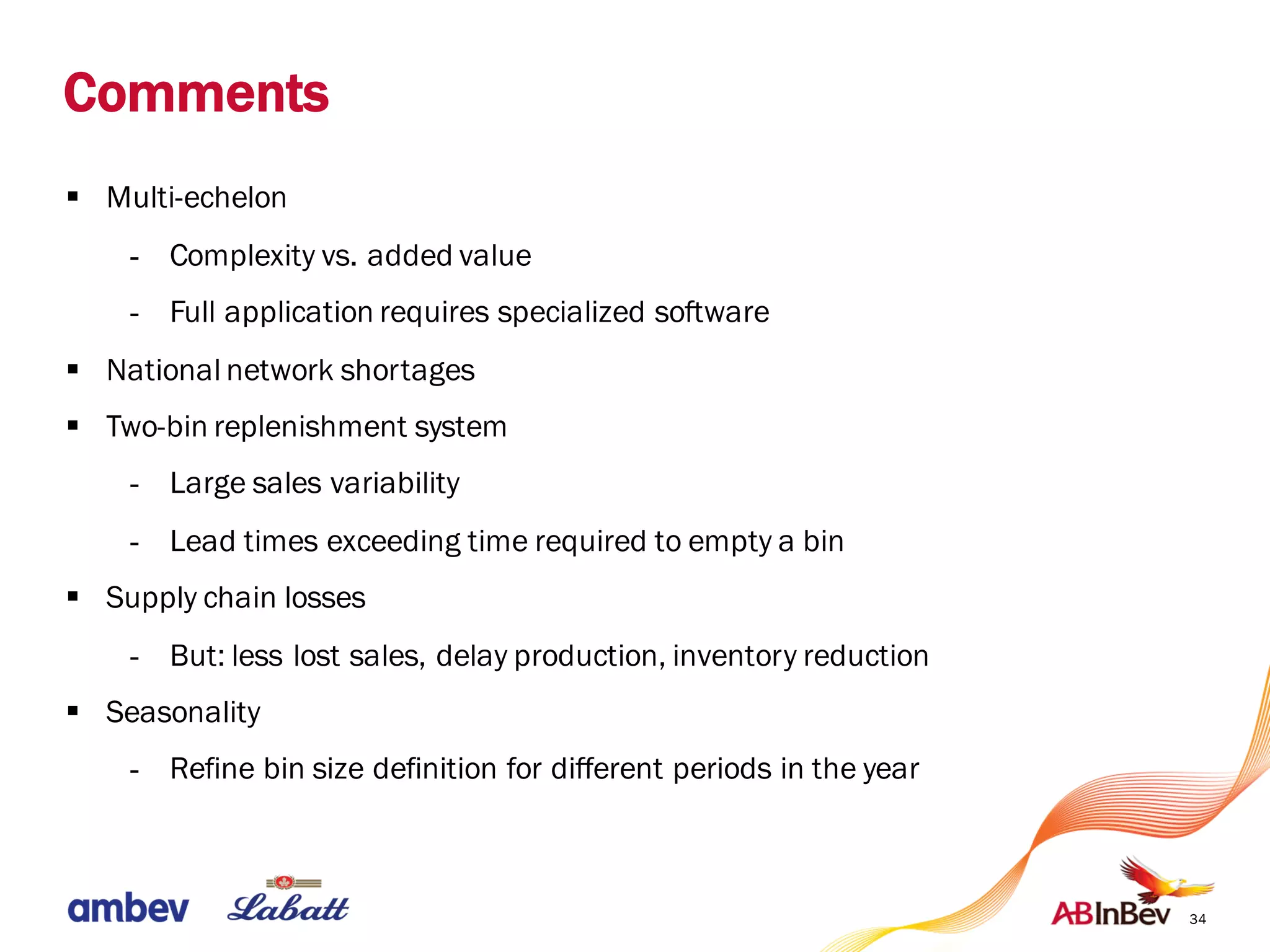 Comments

▪ Multi-echelon

- Complexity vs. added value

- Full application requires specialized software

▪ National network shortages

▪ Two-bin replenishment system

- Large sales variability

- Lead times exceeding time required to empty a bin

▪ Supply chain losses

- But: less lost sales, delay production, inventory reduction

▪ Seasonality

- Refine bin size definition for different periods in the year

ambev Labatt

ABInBev 34